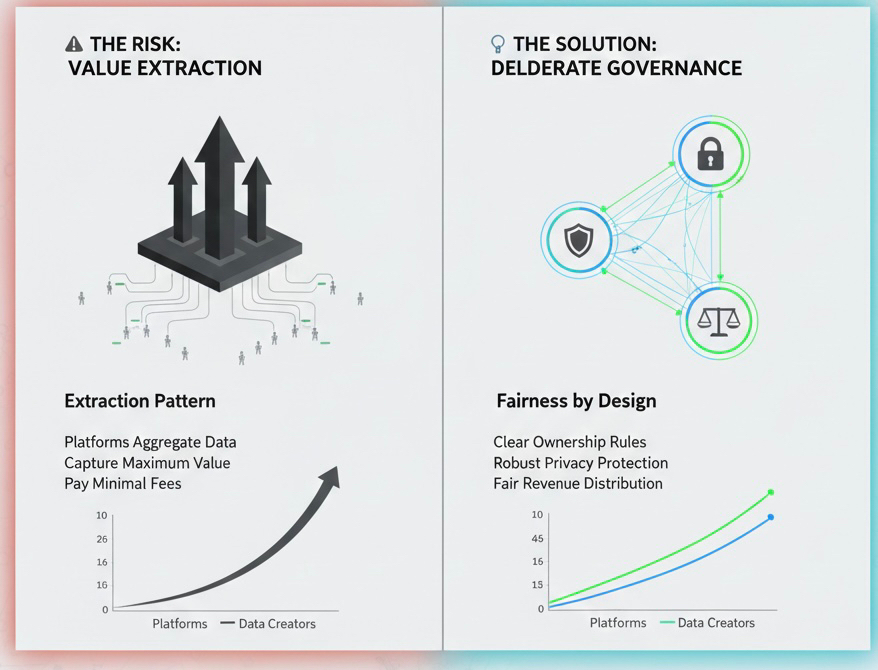 THE RISK:
VALUE EXTRACTION

Extraction Pattern

Platforms Aggregate Data
Capture Maximum Value
Pay Minimal Fees

10
26
16
16
0

Platforms — Data Creators

THE SOLUTION:
DELDERATE GOVERNANCE

Fairness by Design

Clear Ownership Rules
Robust Privacy Protection
Fair Revenue Distribution

10
45
16
15
0

Platforms — Data Creators